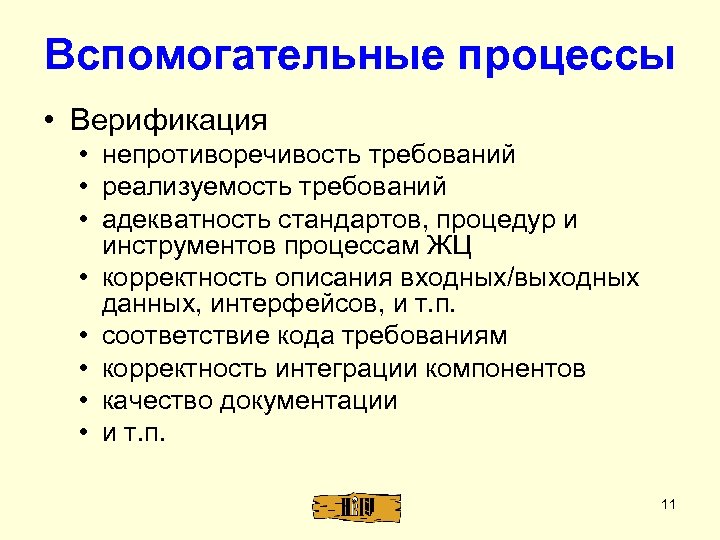 Вспомогательные процессы

• Верификация
  • непротиворечивость требований
  • реализуемость требований
  • адекватность стандартов, процедур и инструментов процессам ЖЦ
  • корректность описания входных/выходных данных, интерфейсов, и т.п.
  • соответствие кода требованиям
  • корректность интеграции компонентов
  • качество документации
  • и т.п.

11